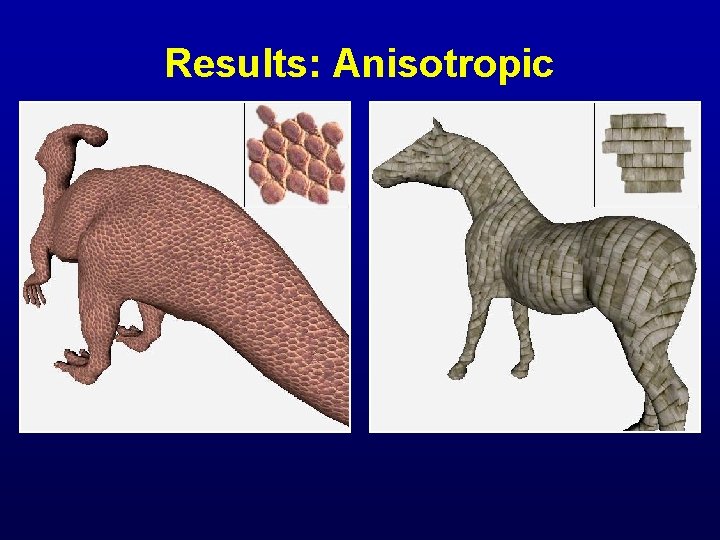 Results: Anisotropic